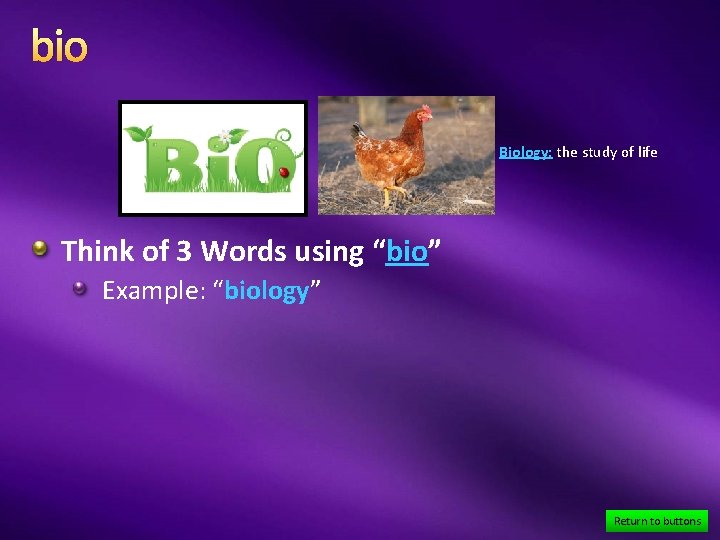 bio

BiO

Biology: the study of life

Think of 3 Words using “bio”

Example: “biology”

Return to buttons